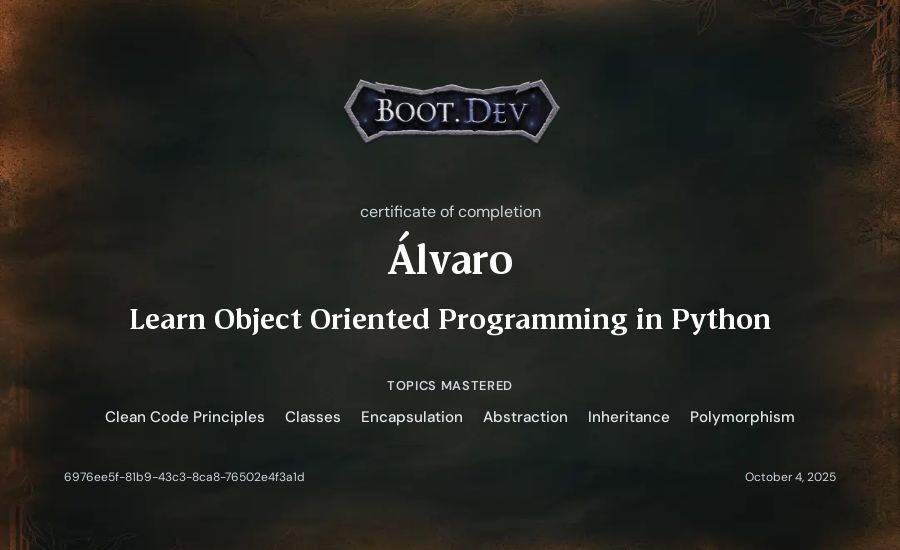 BOOT.DEV

certificate of completion

Álvaro

Learn Object Oriented Programming in Python

TOPICS MASTERED

Clean Code Principles Classes Encapsulation Abstraction Inheritance Polymorphism

6976ee5f-81b9-43c3-8ca8-76502e4f3a1d

October 4, 2025